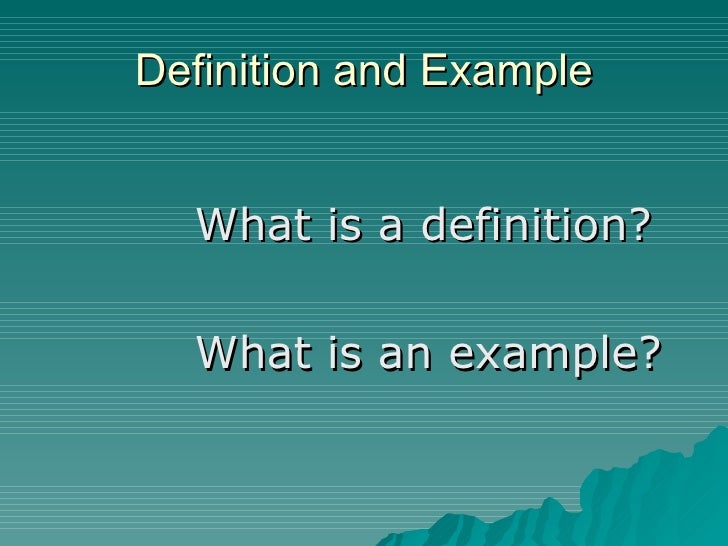 Definition and Example

What is a definition?

What is an example?